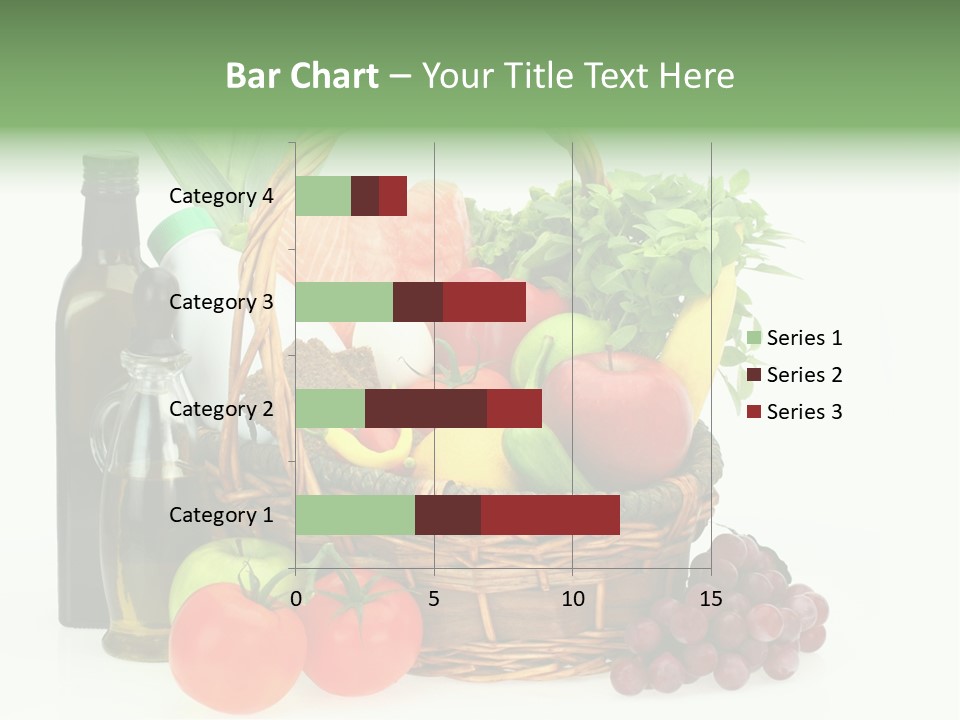 Bar Chart – Your Title Text Here

Category 4
Category 3
Category 2
Category 1

0 5 10 15

Series 1
Series 2
Series 3